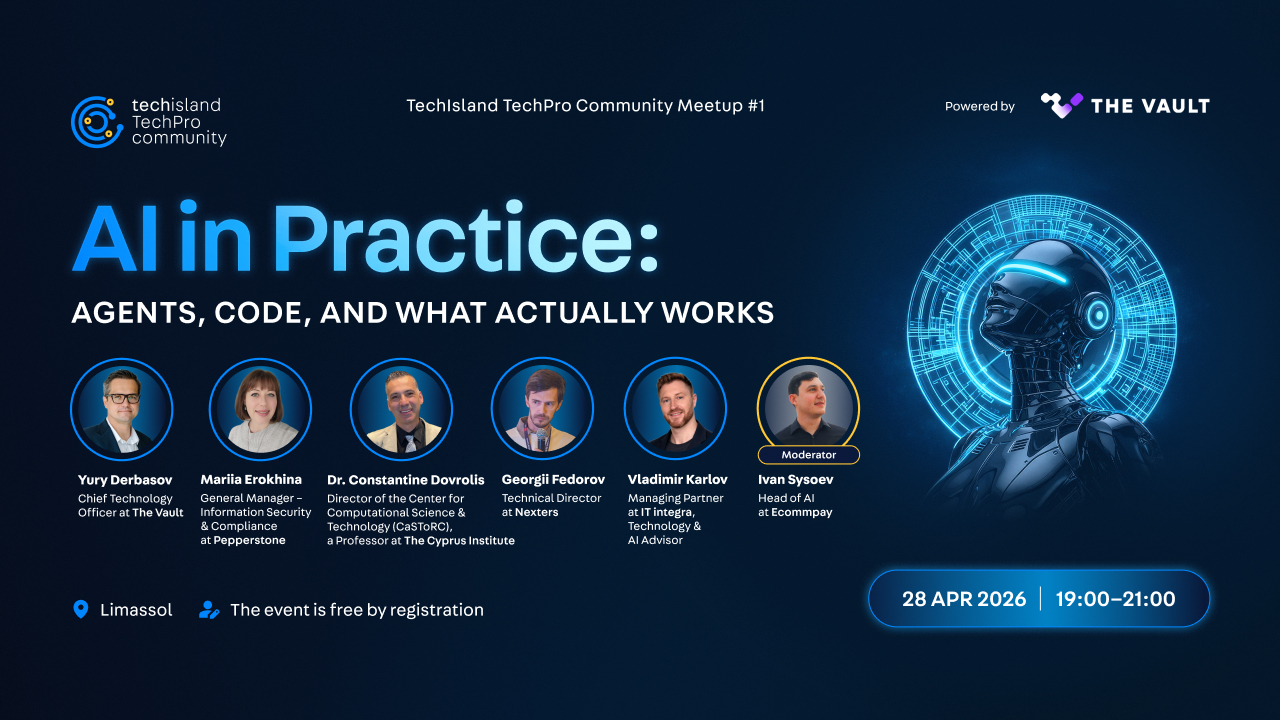 techisland TechPro community

TechIsland TechPro Community Meetup #1

Powered by THE VAULT

AI in Practice:

AGENTS, CODE, AND WHAT ACTUALLY WORKS

Yury Derbasov
Chief Technology Officer at The Vault

Mariia Erokhina
General Manager – Information Security & Compliance at Pepperstone

Dr. Constantine Dovrolis
Director of the Center for Computational Science & Technology (CaSToRC), a Professor at The Cyprus Institute

Georgii Fedorov
Technical Director at Nexters

Vladimir Karlov
Managing Partner at IT integra, Technology & AI Advisor

Moderator
Ivan Sysoev
Head of AI at Ecommpay

Limassol

The event is free by registration

28 APR 2026 | 19:00–21:00